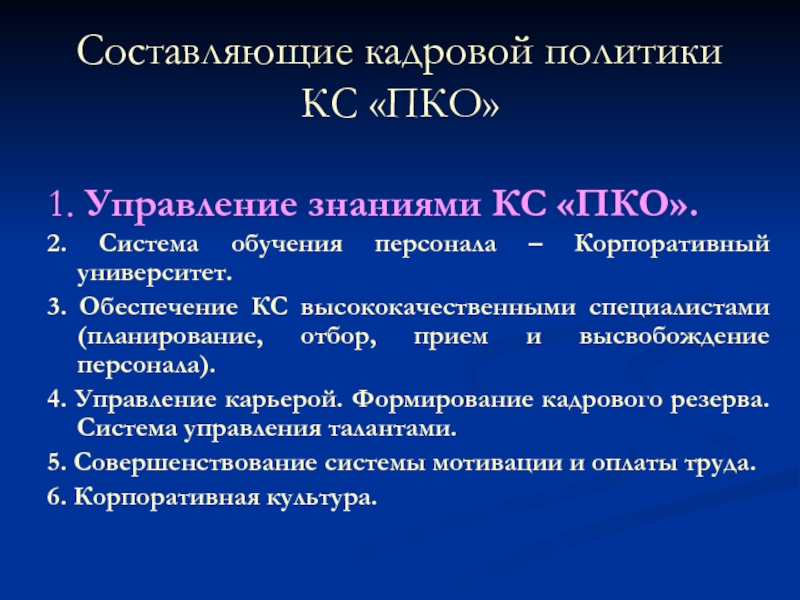 Составляющие кадровой политики КС «ПКО»

1. Управление знаниями КС «ПКО».

2. Система обучения персонала – Корпоративный университет.

3. Обеспечение КС высококачественными специалистами (планирование, отбор, прием и высвобождение персонала).

4. Управление карьерой. Формирование кадрового резерва. Система управления талантами.

5. Совершенствование системы мотивации и оплаты труда.

6. Корпоративная культура.